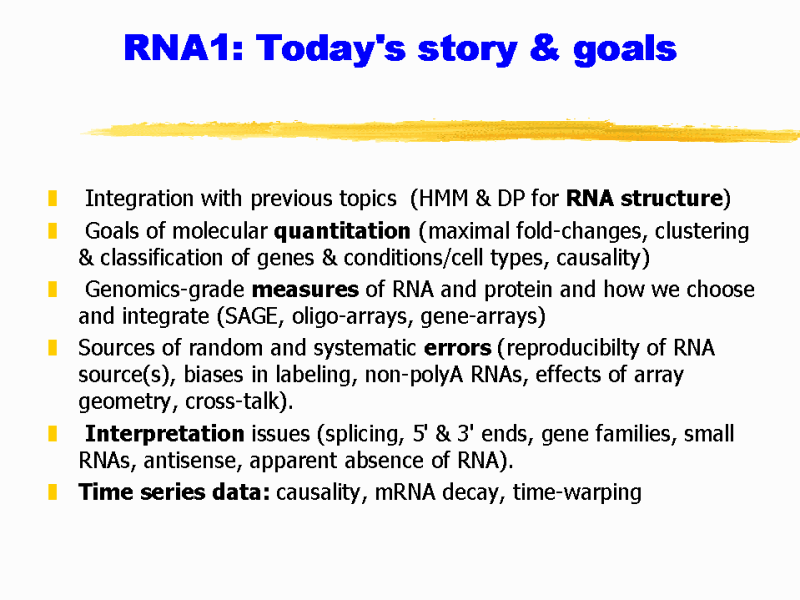 RNA1: Today's story & goals

Integration with previous topics (HMM & DP for RNA structure)

Goals of molecular quantitation (maximal fold-changes, clustering & classification of genes & conditions/cell types, causality)

Genomics-grade measures of RNA and protein and how we choose and integrate (SAGE, oligo-arrays, gene-arrays)

Sources of random and systematic errors (reproducibilty of RNA source(s), biases in labeling, non-polyA RNAs, effects of array geometry, cross-talk).

Interpretation issues (splicing, 5' & 3' ends, gene families, small RNAs, antisense, apparent absence of RNA).

Time series data: causality, mRNA decay, time-warping